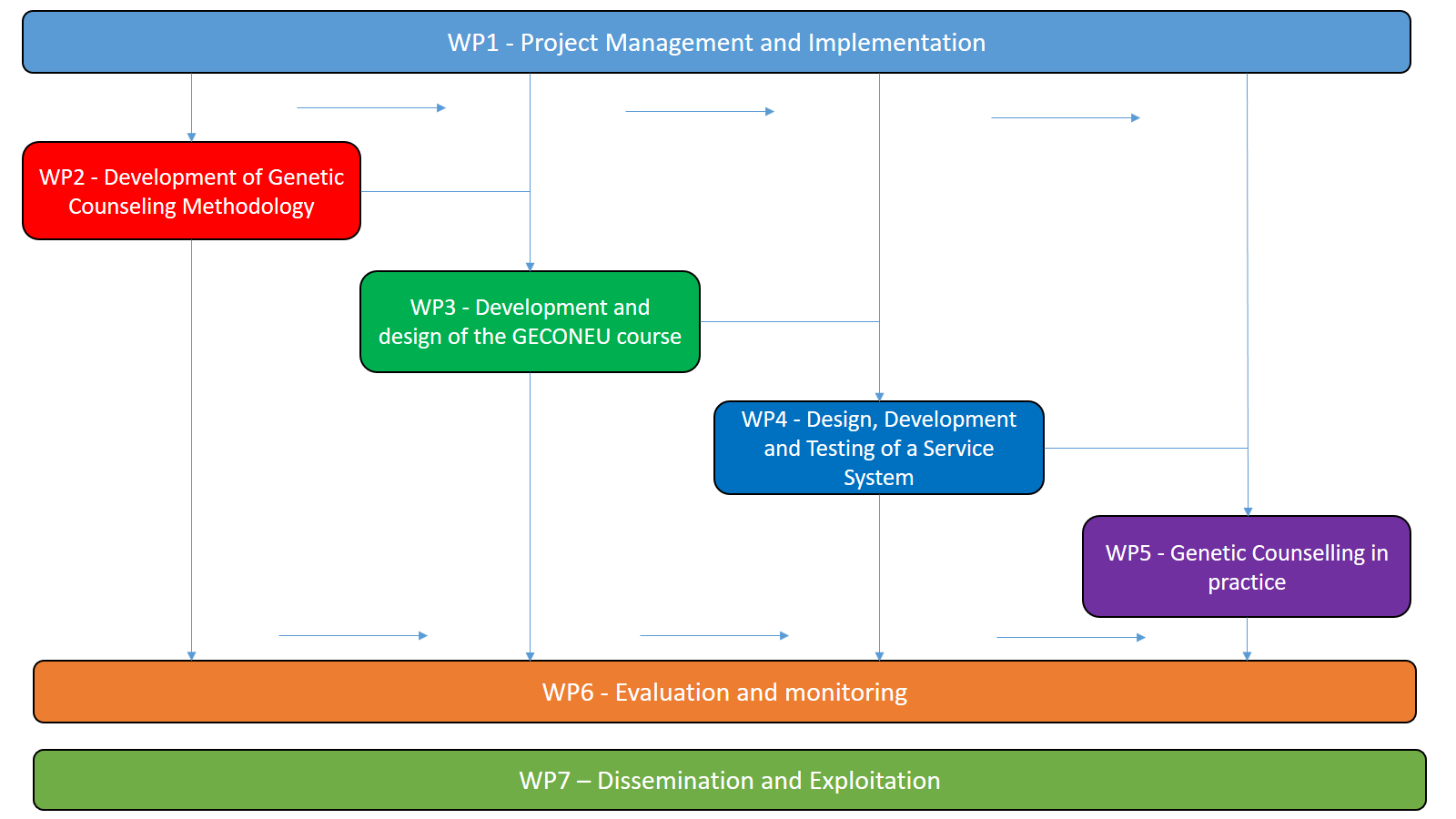 WP1 - Project Management and Implementation

WP2 - Development of Genetic Counseling Methodology

WP3 - Development and design of the GECONEU course

WP4 - Design, Development and Testing of a Service System

WP5 - Genetic Counselling in practice

WP6 - Evaluation and monitoring

WP7 – Dissemination and Exploitation